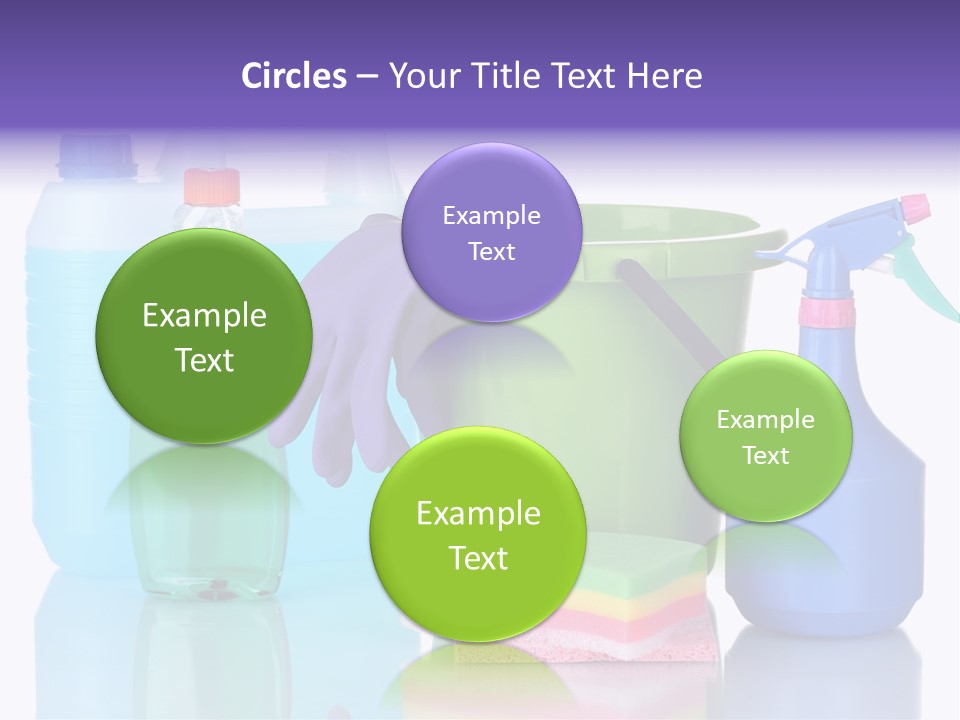 Circles – Your Title Text Here

Example Text

Example Text

Example Text

Example Text